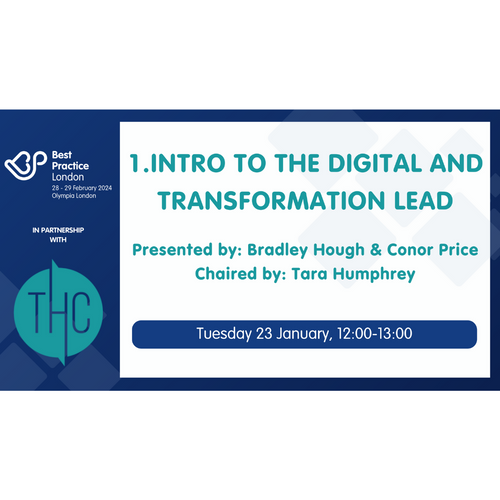 Best Practice London
28 - 29 February 2024
Olympia London

IN PARTNERSHIP WITH

THC

1.INTRO TO THE DIGITAL AND TRANSFORMATION LEAD

Presented by: Bradley Hough & Conor Price
Chaired by: Tara Humphrey

Tuesday 23 January, 12:00-13:00